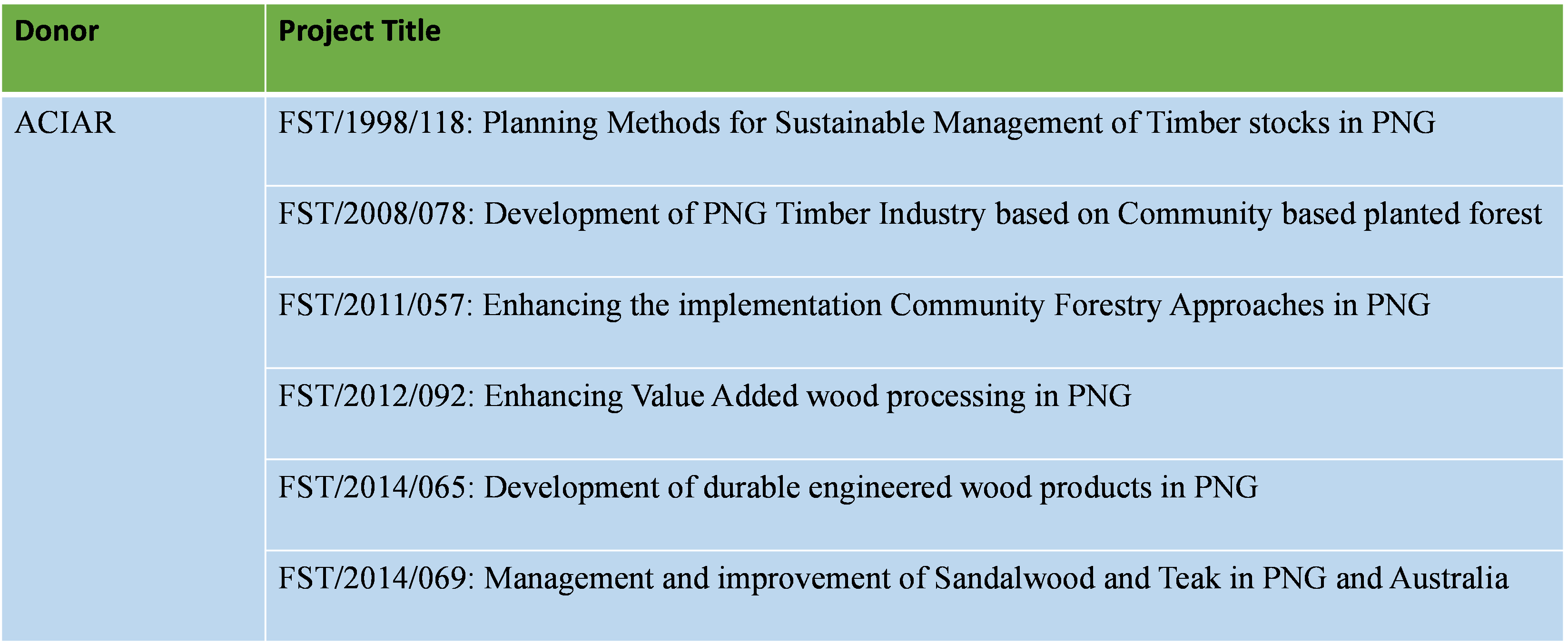 | Donor | Project Title |
|---|---|
| ACIAR | FST/1998/118: Planning Methods for Sustainable Management of Timber stocks in PNG |
| | FST/2008/078: Development of PNG Timber Industry based on Community based planted forest |
| | FST/2011/057: Enhancing the implementation Community Forestry Approaches in PNG |
| | FST/2012/092: Enhancing Value Added wood processing in PNG |
| | FST/2014/065: Development of durable engineered wood products in PNG |
| | FST/2014/069: Management and improvement of Sandalwood and Teak in PNG and Australia |